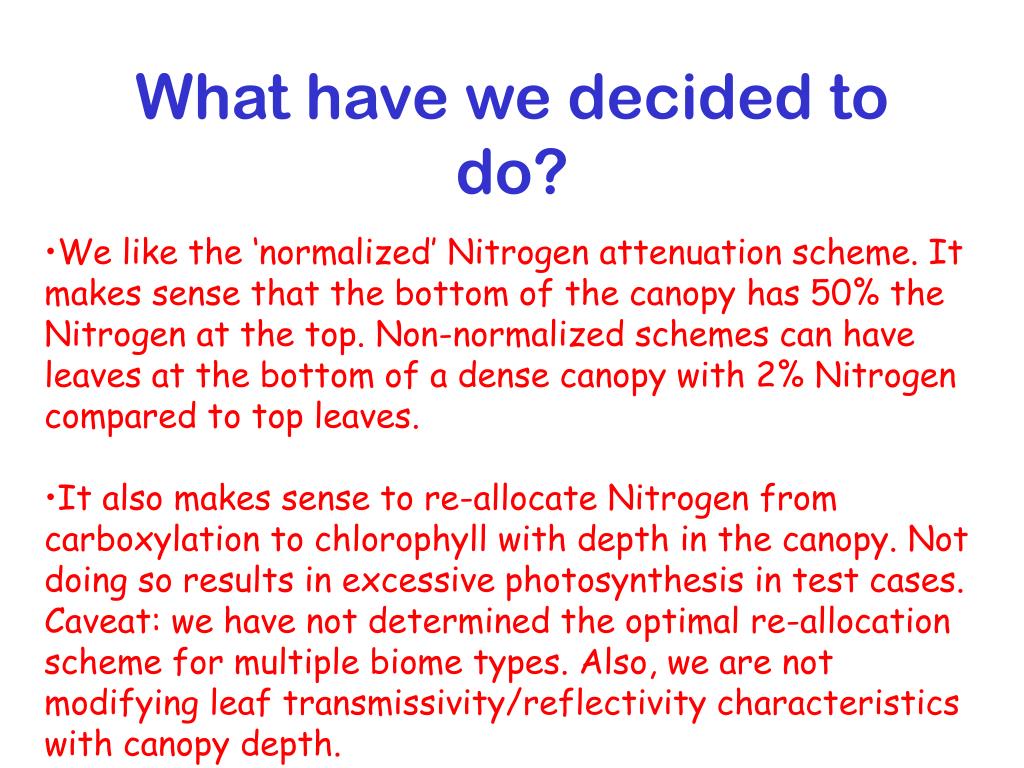 What have we decided to do?

•We like the ‘normalized’ Nitrogen attenuation scheme. It makes sense that the bottom of the canopy has 50% the Nitrogen at the top. Non-normalized schemes can have leaves at the bottom of a dense canopy with 2% Nitrogen compared to top leaves.

•It also makes sense to re-allocate Nitrogen from carboxylation to chlorophyll with depth in the canopy. Not doing so results in excessive photosynthesis in test cases. Caveat: we have not determined the optimal re-allocation scheme for multiple biome types. Also, we are not modifying leaf transmissivity/reflectivity characteristics with canopy depth.